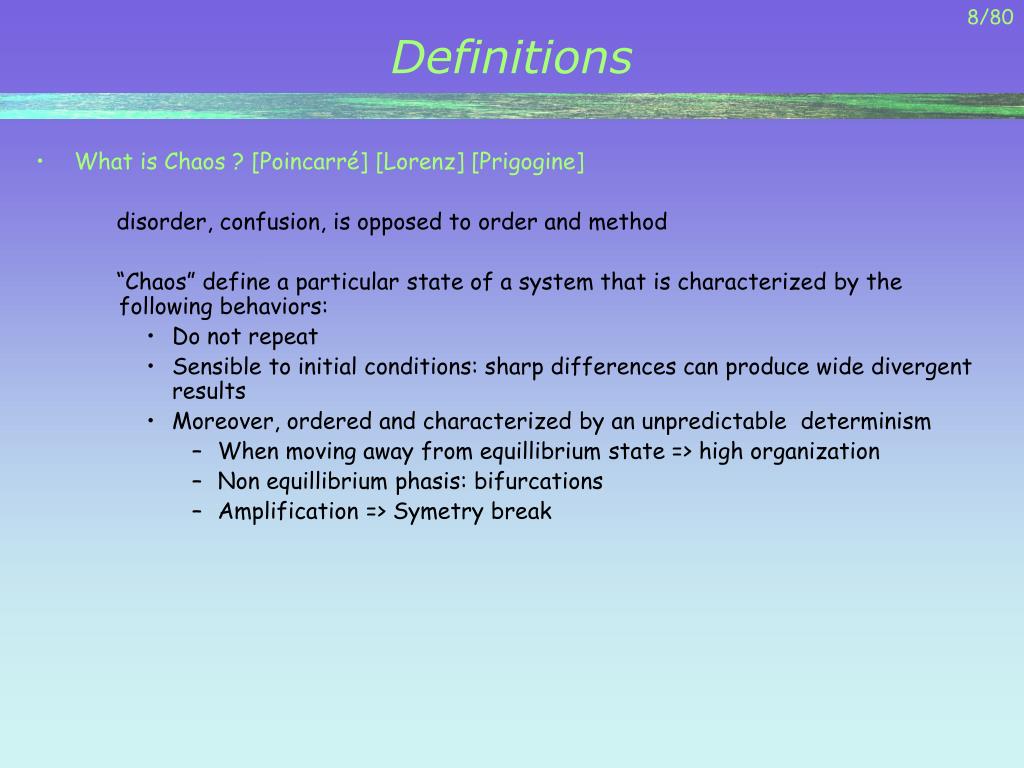 8/80

Definitions

• What is Chaos ? [Poincarré] [Lorenz] [Prigogine]

disorder, confusion, is opposed to order and method

“Chaos” define a particular state of a system that is characterized by the following behaviors:

• Do not repeat
• Sensible to initial conditions: sharp differences can produce wide divergent results
• Moreover, ordered and characterized by an unpredictable determinism
– When moving away from equillibrium state => high organization
– Non equillibrium phasis: bifurcations
– Amplification => Symetry break